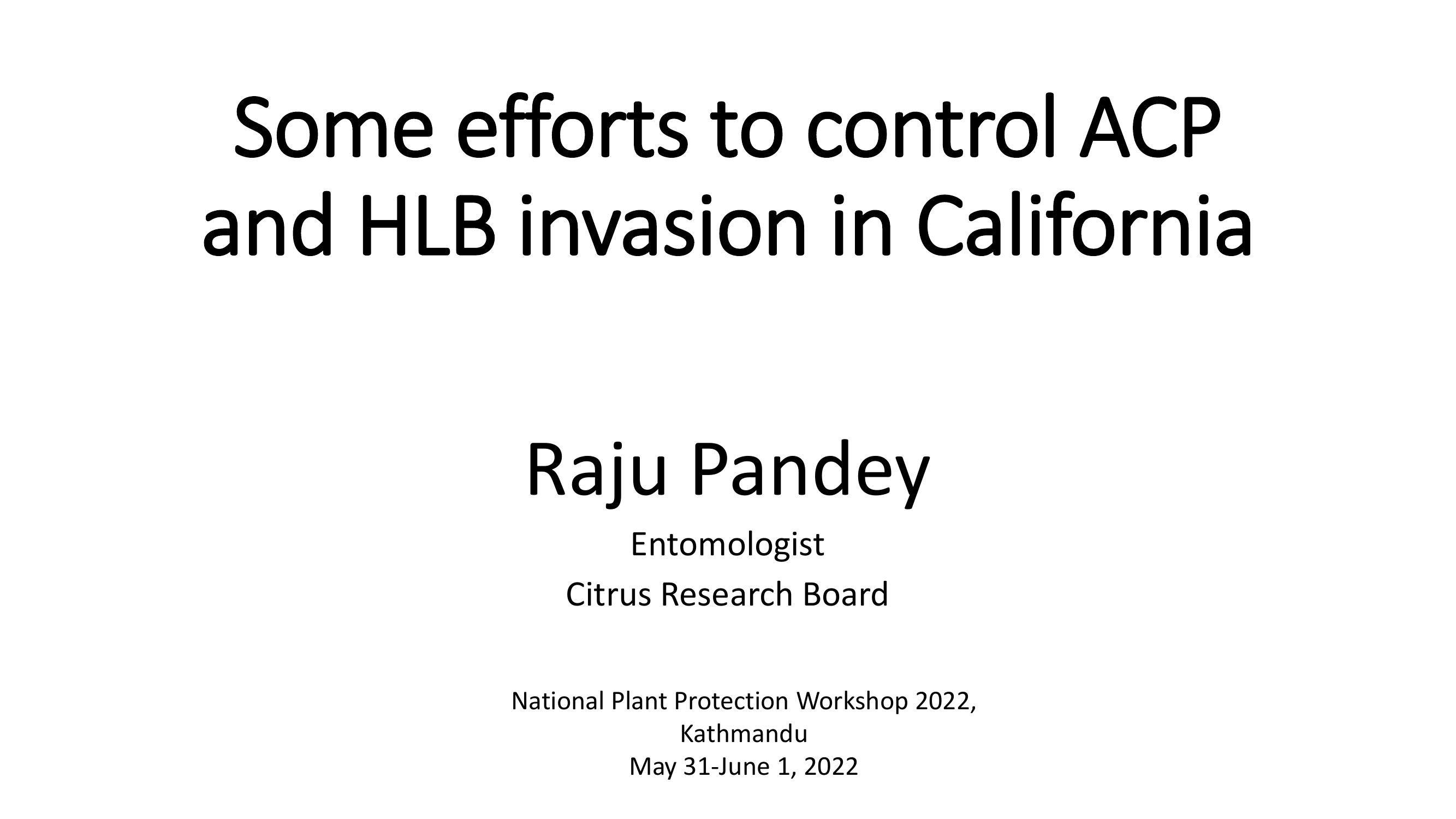 Some efforts to control ACP and HLB invasion in California

Raju Pandey

Entomologist

Citrus Research Board

National Plant Protection Workshop 2022,
Kathmandu
May 31-June 1, 2022